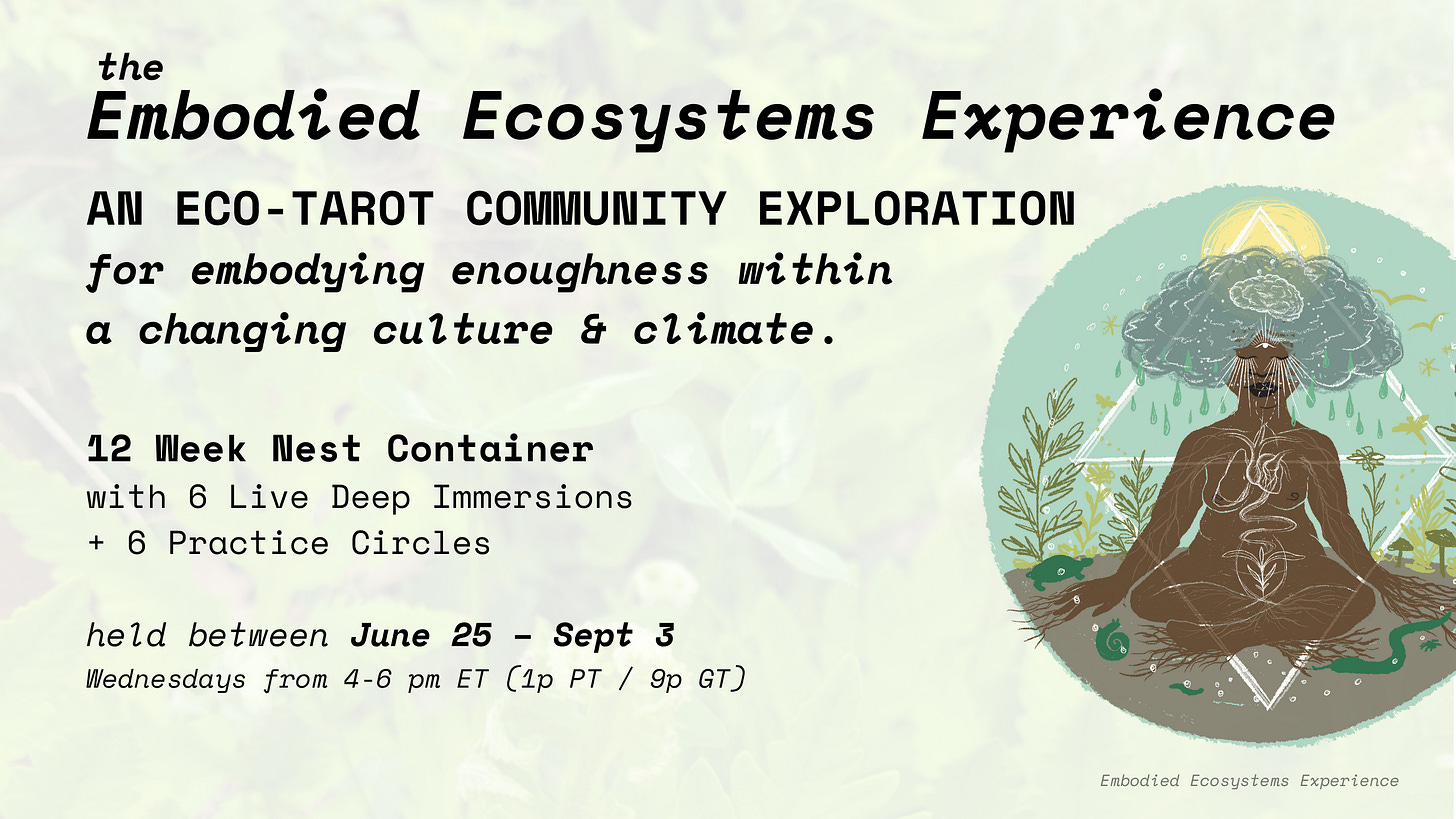 the
Embodied Ecosystems Experience

AN ECO-TAROT COMMUNITY EXPLORATION
for embodying enoughness within a changing culture & climate.

12 Week Nest Container
with 6 Live Deep Immersions
+ 6 Practice Circles

held between June 25 - Sept 3
Wednesdays from 4-6 pm ET (1p PT / 9p GT)

Embodied Ecosystems Experience